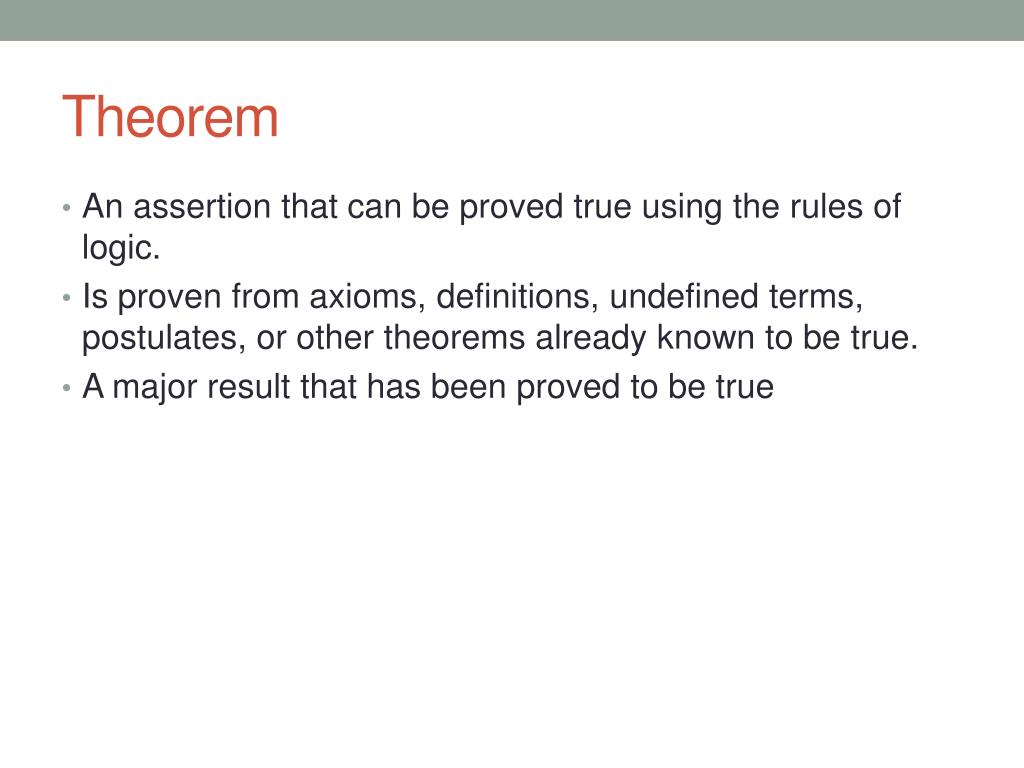 Theorem

• An assertion that can be proved true using the rules of logic.
• Is proven from axioms, definitions, undefined terms, postulates, or other theorems already known to be true.
• A major result that has been proved to be true